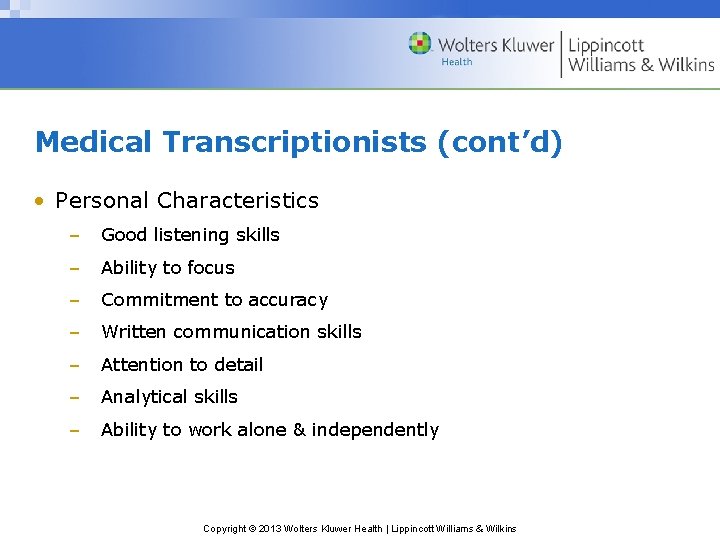 Wolters Kluwer
Health
Lippincott
Williams & Wilkins

Medical Transcriptionists (cont'd)

• Personal Characteristics
– Good listening skills
– Ability to focus
– Commitment to accuracy
– Written communication skills
– Attention to detail
– Analytical skills
– Ability to work alone & independently

Copyright © 2013 Wolters Kluwer Health | Lippincott Williams & Wilkins